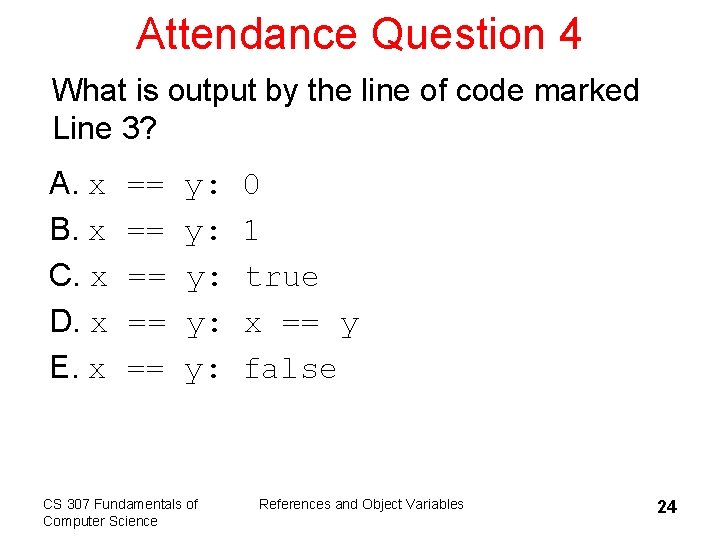 Attendance Question 4

What is output by the line of code marked Line 3?

A. x == y: 0
B. x == y: 1
C. x == y: true
D. x == y: x == y
E. x == y: false

CS 307 Fundamentals of Computer Science

References and Object Variables

24